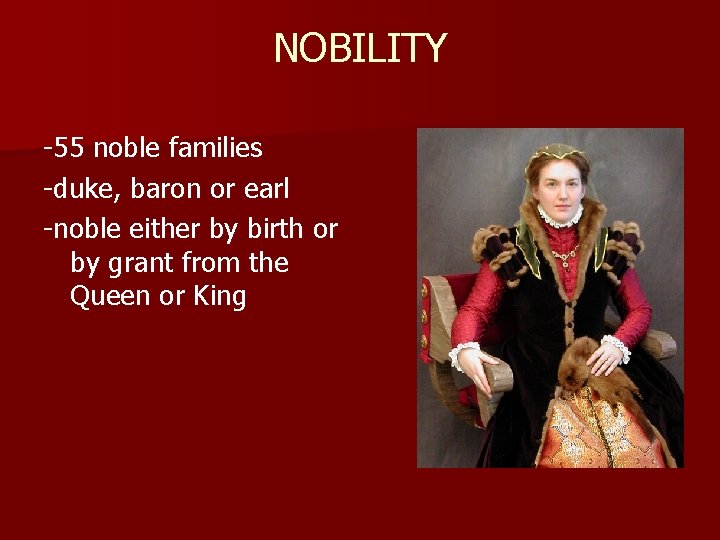 NOBILITY

-55 noble families
-duke, baron or earl
-noble either by birth or by grant from the Queen or King